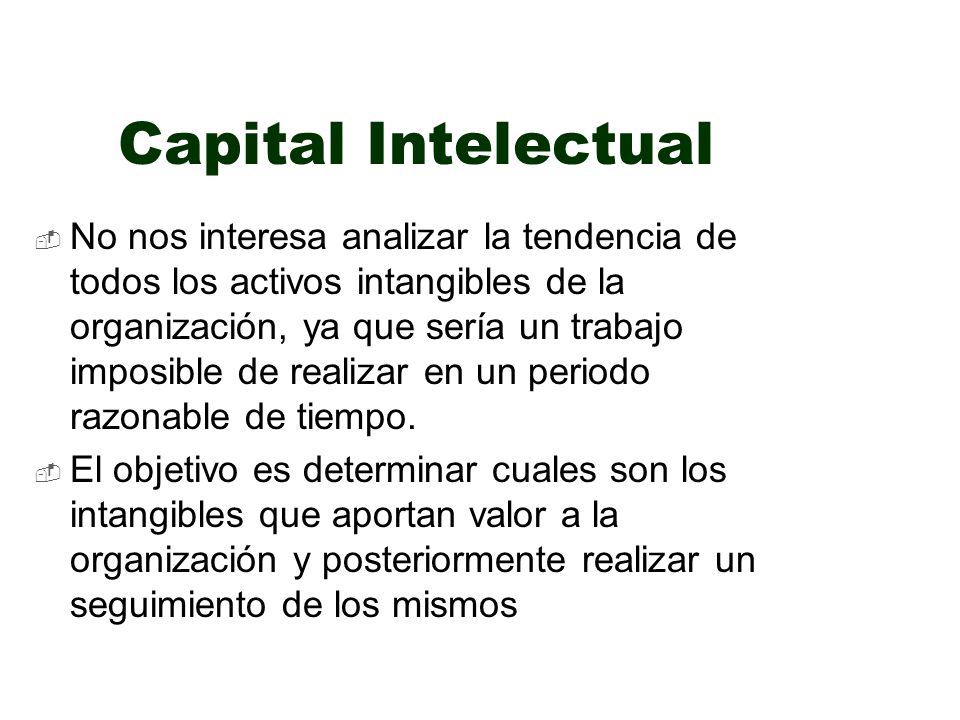 Capital Intelectual

No nos interesa analizar la tendencia de todos los activos intangibles de la organización, ya que sería un trabajo imposible de realizar en un periodo razonable de tiempo.

El objetivo es determinar cuales son los intangibles que aportan valor a la organización y posteriormente realizar un seguimiento de los mismos